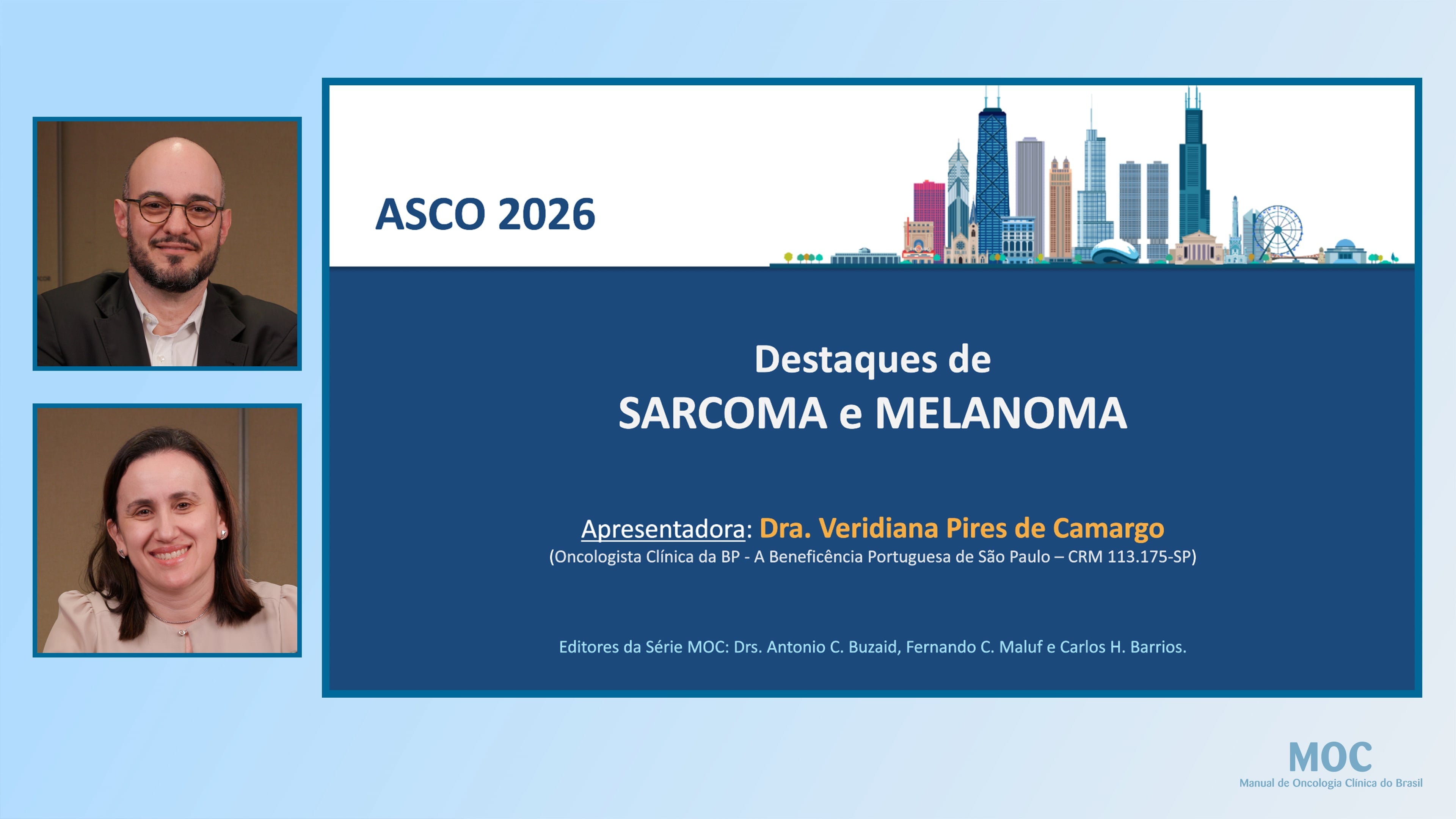 ASCO 2026

Destaques de
SARCOMA e MELANOMA

Apresentadora: Dra. Veridiana Pires de Camargo
(Oncologista Clínica da BP - A Beneficência Portuguesa de São Paulo – CRM 113.175-SP)

Editores da Série MOC: Drs. Antonio C. Buzaid, Fernando C. Maluf e Carlos H. Barrios.

MOC
Manual de Oncologia Clínica do Brasil